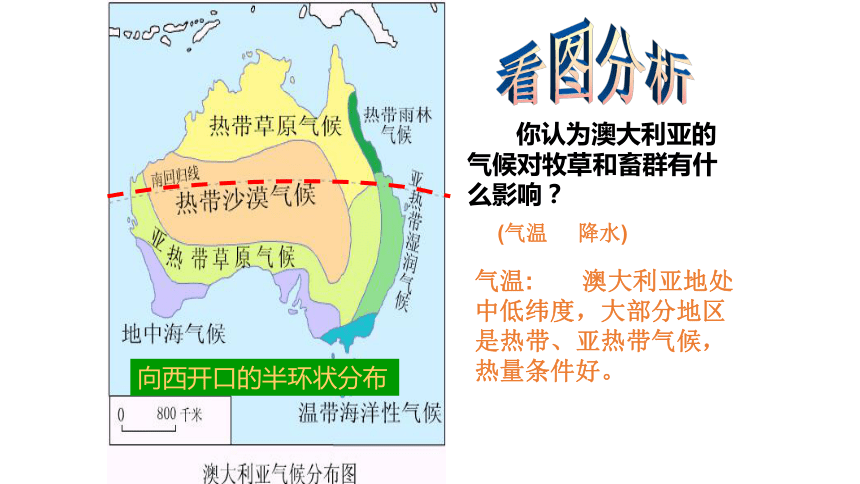 热带草原气候

热带雨林气候

南回归线

热带沙漠气候

亚热带湿润气候

亚热带草原气候

地中海气候

向西开口的半环状分布

0 800千米

温带海洋性气候

澳大利亚气候分布图

看图分析

你认为澳大利亚的气候对牧草和畜群有什么影响？

(气温 降水)

气温： 澳大利亚地处中低纬度，大部分地区是热带、亚热带气候，热量条件好。